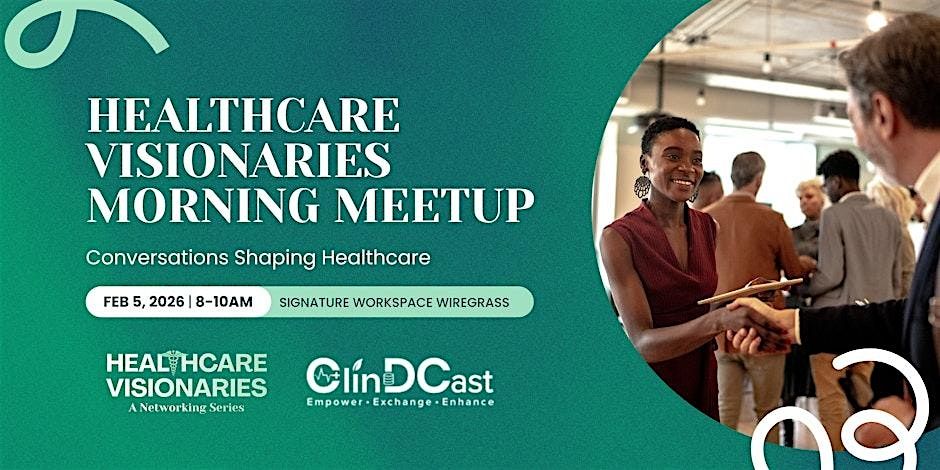 HEALTHCARE VISIONARIES MORNING MEETUP

Conversations Shaping Healthcare

FEB 5, 2026 | 8-10AM

SIGNATURE WORKSPACE WIREGRASS

HEALTHCARE VISIONARIES
A Networking Series

ClinDCast
Empower • Exchange • Enhance